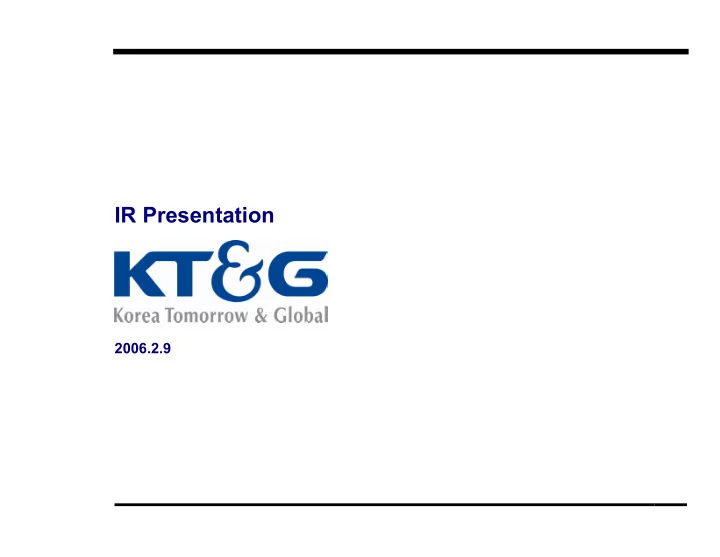 IR Presentation

KT&G
Korea Tomorrow & Global

2006.2.9